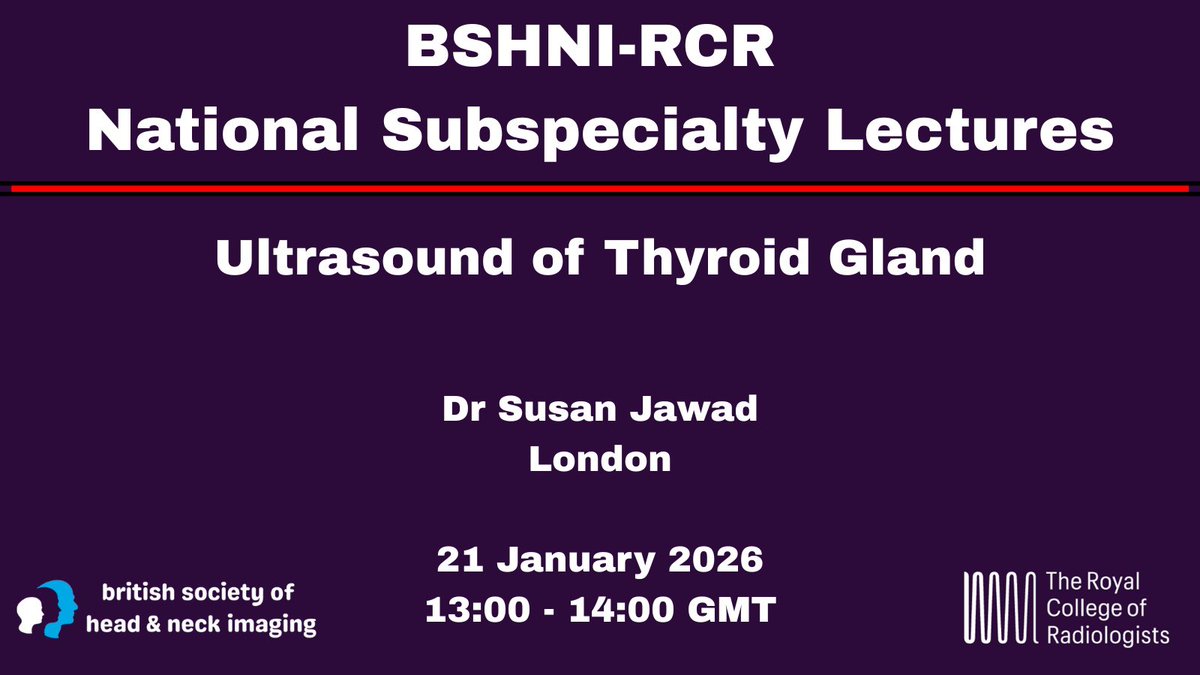 BSHNI-RCR
National Subspecialty Lectures

Ultrasound of Thyroid Gland

Dr Susan Jawad
London

21 January 2026
13:00 - 14:00 GMT

british society of head & neck imaging

The Royal College of Radiologists